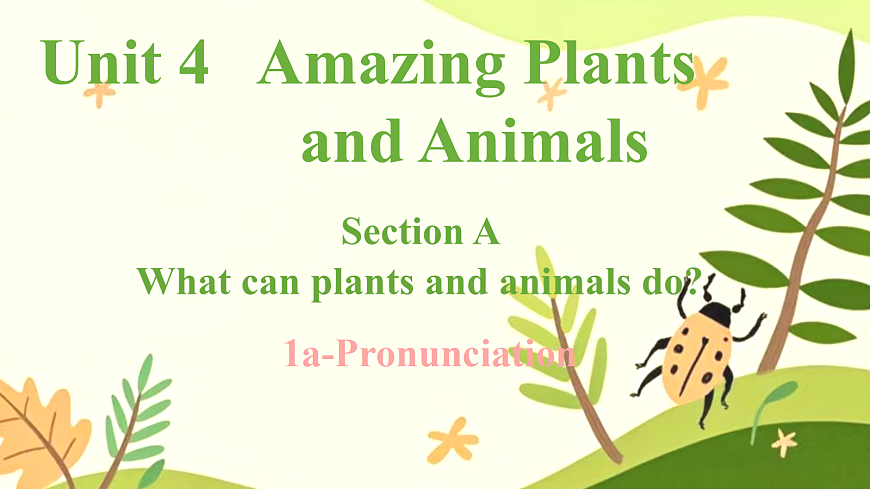 Unit 4 Amazing Plants and Animals

Section A
What can plants and animals do?

1a-Pronunciation